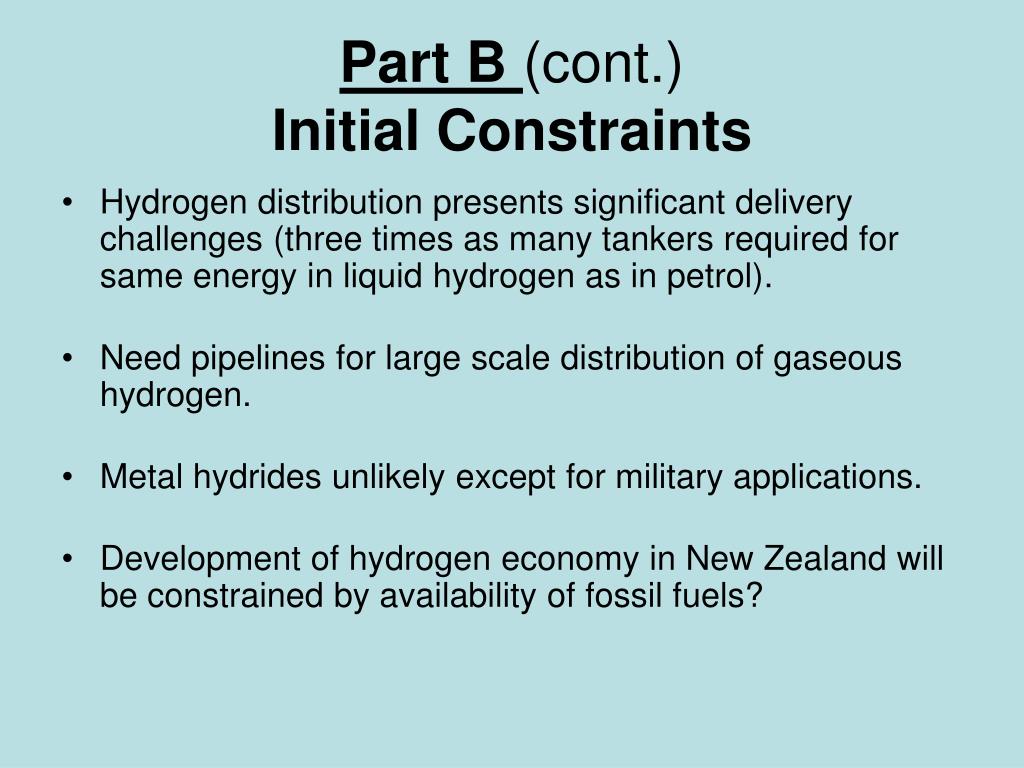 Part B (cont.)
Initial Constraints

• Hydrogen distribution presents significant delivery challenges (three times as many tankers required for same energy in liquid hydrogen as in petrol).

• Need pipelines for large scale distribution of gaseous hydrogen.

• Metal hydrides unlikely except for military applications.

• Development of hydrogen economy in New Zealand will be constrained by availability of fossil fuels?